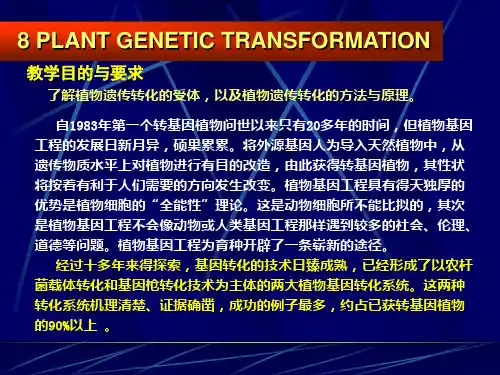 8 PLANT GENETIC TRANSFORMATION

教学目的与要求

了解植物遗传转化的受体，以及植物遗传转化的方法与原理。

自1983年第一个转基因植物问世以来只有20多年的时间，但植物基因工程的发展日新月异，硕果累累。将外源基因人为导入天然植物中，从遗传物质水平上对植物进行有目的改造，由此获得转基因植物，其性状将按着有利于人们需要的方向发生改变。植物基因工程具有得天独厚的优势是植物细胞的“全能性”理论。这是动物细胞所不能比拟的，其次是植物基因工程不会像动物或人类基因工程那样遇到较多的社会、伦理、道德等问题。植物基因工程为育种开辟了一条崭新的途径。

经过十多年来得探索，基因转化的技术日臻成熟，已经形成了以农杆菌载体转化和基因枪转化技术为主体的两大植物基因转化系统。这两种转化系统机理清楚、证据确凿，成功的例子最多，约占已获转基因植物的90%以上 。